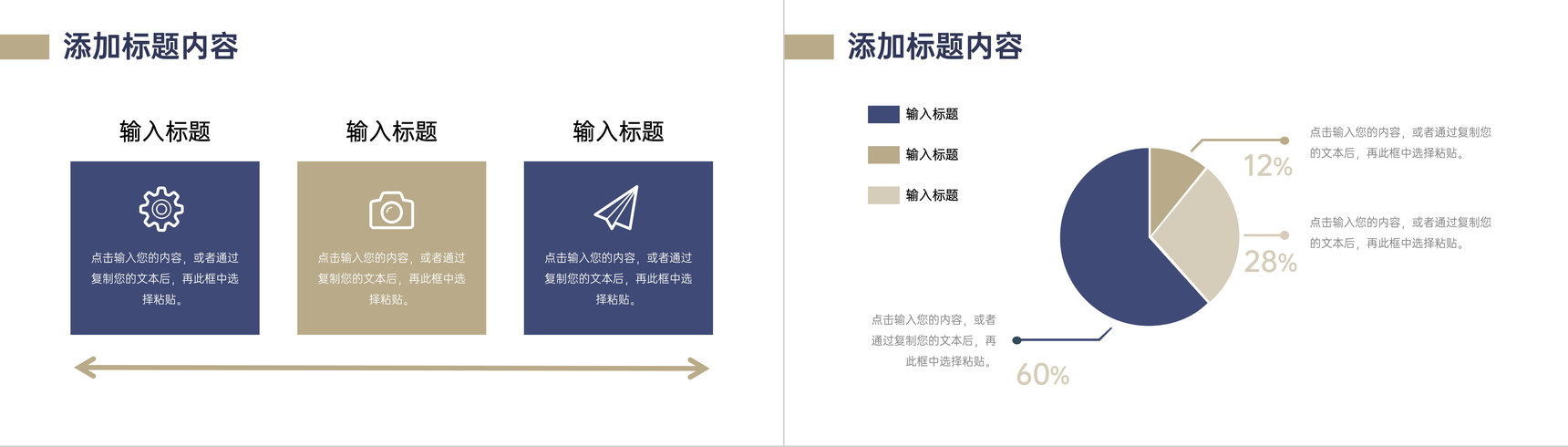 添加标题内容

输入标题

点击输入您的内容，或者通过复制您的文本后，再此框中选择粘贴。

输入标题

点击输入您的内容，或者通过复制您的文本后，再此框中选择粘贴。

输入标题

点击输入您的内容，或者通过复制您的文本后，再此框中选择粘贴。

添加标题内容

输入标题

输入标题

输入标题

12%

点击输入您的内容，或者通过复制您的文本后，再此框中选择粘贴。

28%

点击输入您的内容，或者通过复制您的文本后，再此框中选择粘贴。

点击输入您的内容，或者通过复制您的文本后，再此框中选择粘贴。

60%